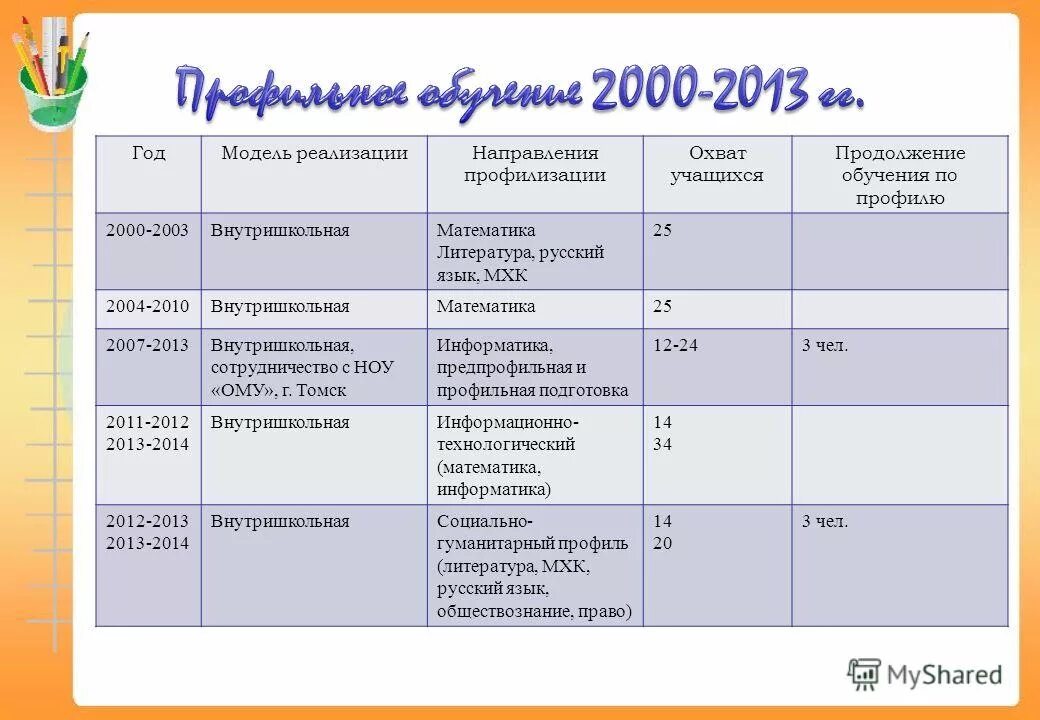 Профильное обучение 2000-2013 гг.

| Год | Модель реализации | Направления профилизации | Охват учащихся | Продолжение обучения по профилю |
|---|---|---|---|---|
| 2000-2003 | Внутришкольная | Математика Литература, русский язык, МХК | 25 | |
| 2004-2010 | Внутришкольная | Математика | 25 | |
| 2007-2013 | Внутришкольная, сотрудничество с НОУ «ОМУ», г. Томск | Информатика, предпрофильная и профильная подготовка | 12-24 | 3 чел. |
| 2011-2012 2013-2014 | Внутришкольная | Информационно-технологический (математика, информатика) | 14 34 | |
| 2012-2013 2013-2014 | Внутришкольная | Социально-гуманитарный профиль (литература, МХК, русский язык, обществознание, право) | 14 20 | 3 чел. |

MyShared